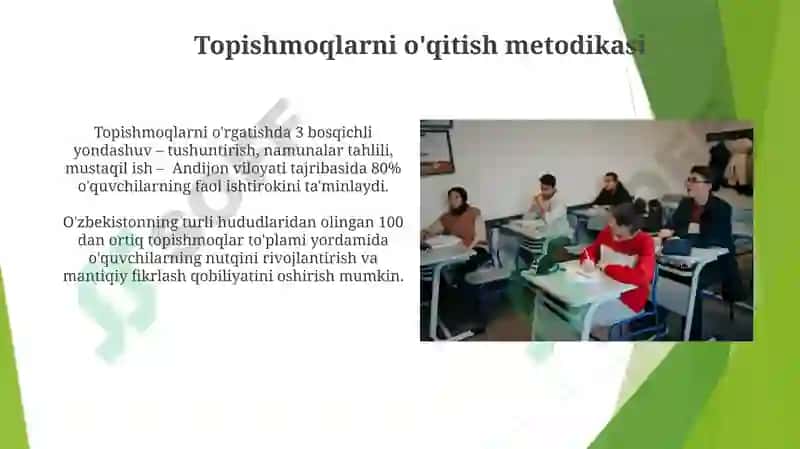 Topishmoqlarni o'qitish metodikasi

Topishmoqlarni o'rgatishda 3 bosqichli yondashuv – tushuntirish, namunalar tahlili, mustaqil ish – Andijon viloyati tajribasida 80% o'quvchilarning faol ishtirokini ta'minlaydi.

O'zbekistonning turli hududlaridan olingan 100 dan ortiq topishmoqlar to'plami yordamida o'quvchilarning nutqini rivojlantirish va mantiqiy fikrlash qobiliyatini oshirish mumkin.